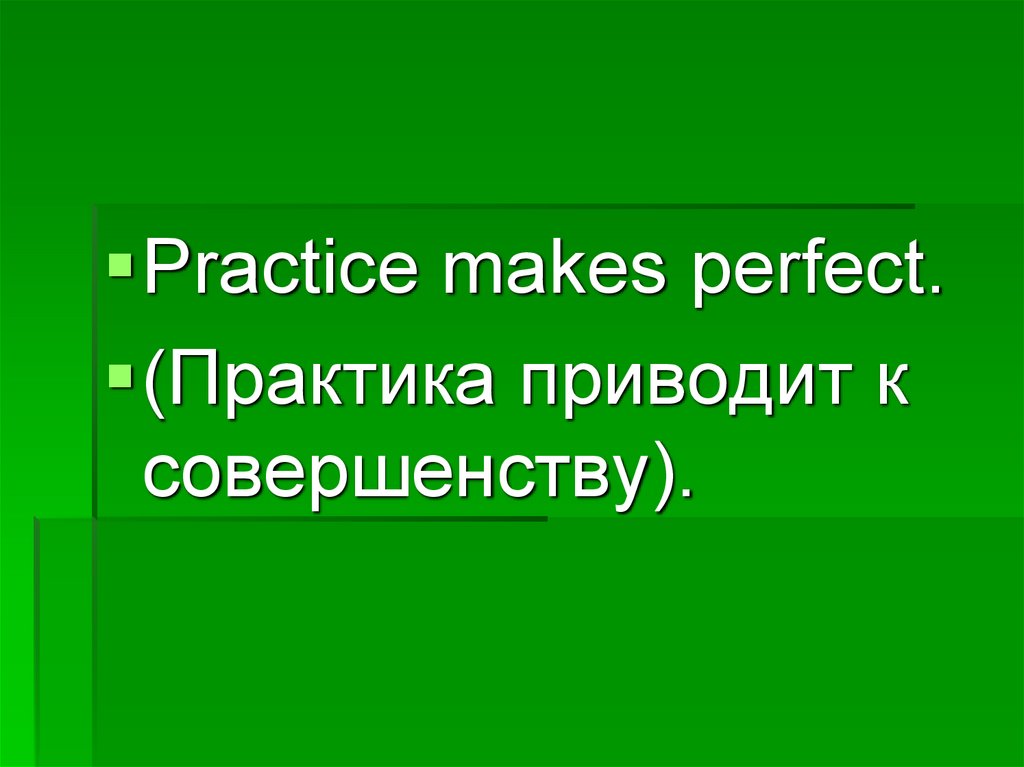 Practice makes perfect.
(Практика приводит к совершенству).